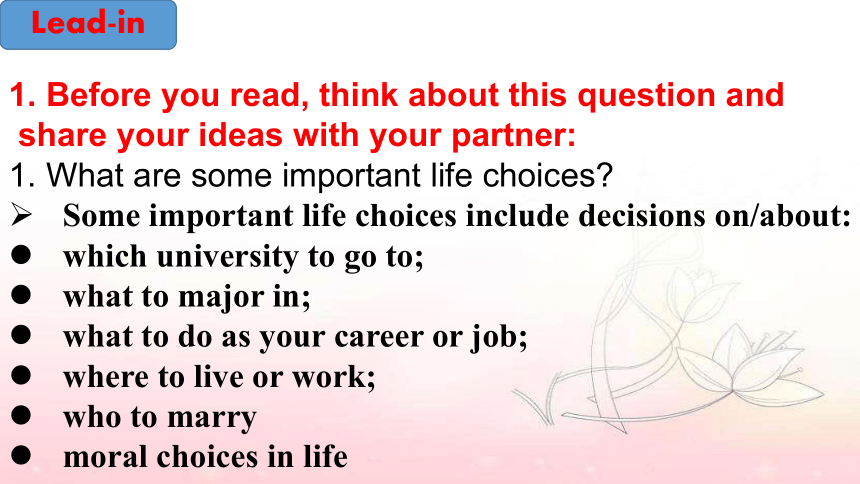 Lead-in

1. Before you read, think about this question and share your ideas with your partner:

1. What are some important life choices?

➢ Some important life choices include decisions on/about:
● which university to go to;
● what to major in;
● what to do as your career or job;
● where to live or work;
● who to marry
● moral choices in life